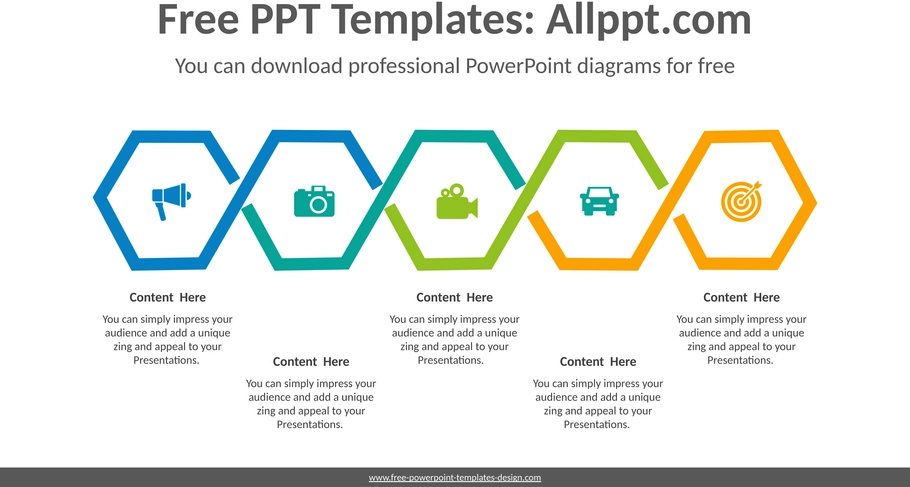 Free PPT Templates: Allppt.com

You can download professional PowerPoint diagrams for free

Content Here

You can simply impress your audience and add a unique zing and appeal to your Presentations.

Content Here

You can simply impress your audience and add a unique zing and appeal to your Presentations.

Content Here

You can simply impress your audience and add a unique zing and appeal to your Presentations.

Content Here

You can simply impress your audience and add a unique zing and appeal to your Presentations.

Content Here

You can simply impress your audience and add a unique zing and appeal to your Presentations.

www.free-powerpoint-templates-design.com